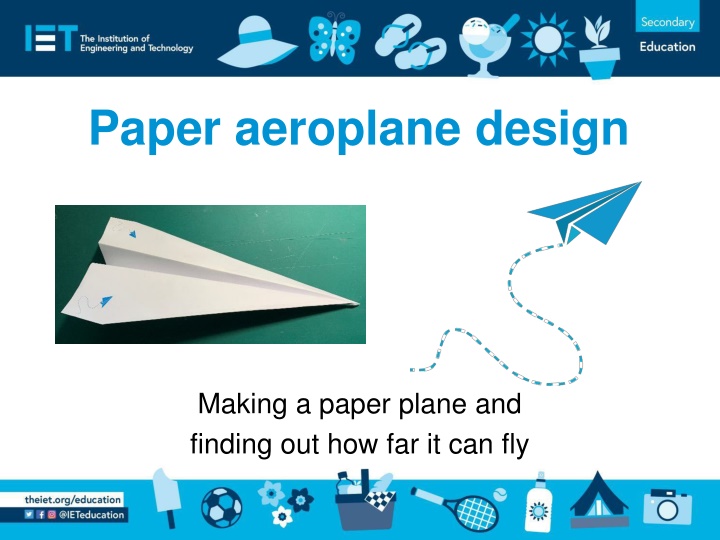 IET The Institution of Engineering and Technology

Secondary
Education

Paper aeroplane design

Making a paper plane and finding out how far it can fly

theiet.org/education
@IETeducation